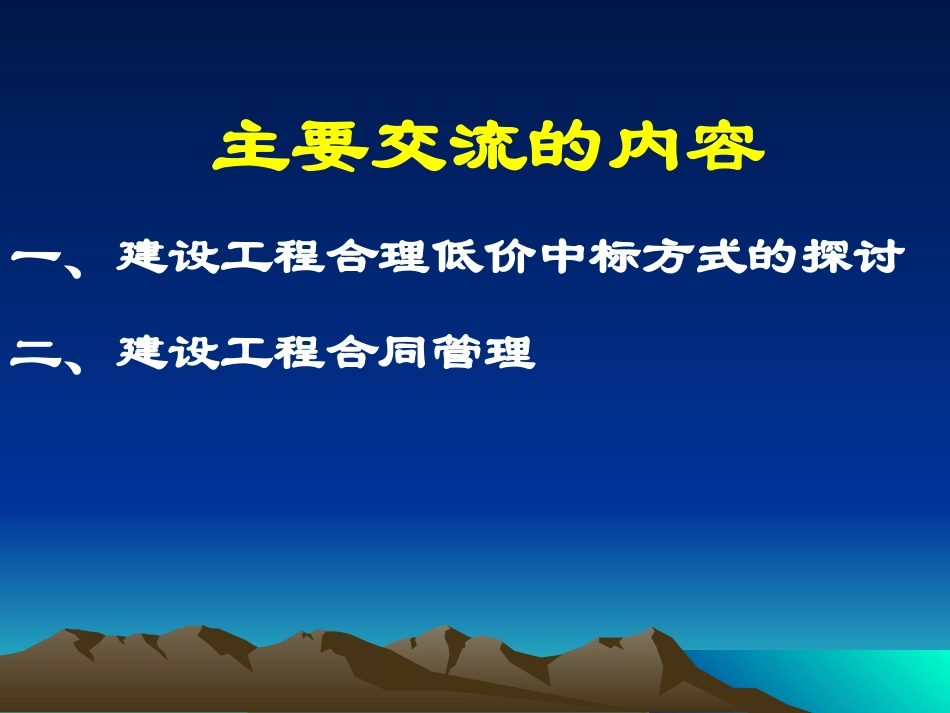 主要交流的内容

一、建设工程合理低价中标方式的探讨

二、建设工程合同管理